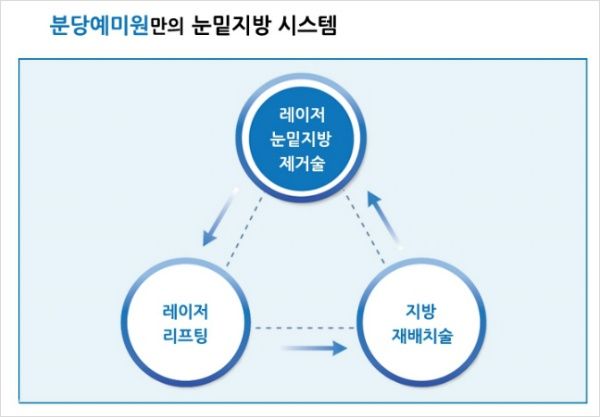 분당예미원만의 눈밑지방 시스템

레이저 눈밑지방 제거술

레이저 리프팅

지방 재배치술